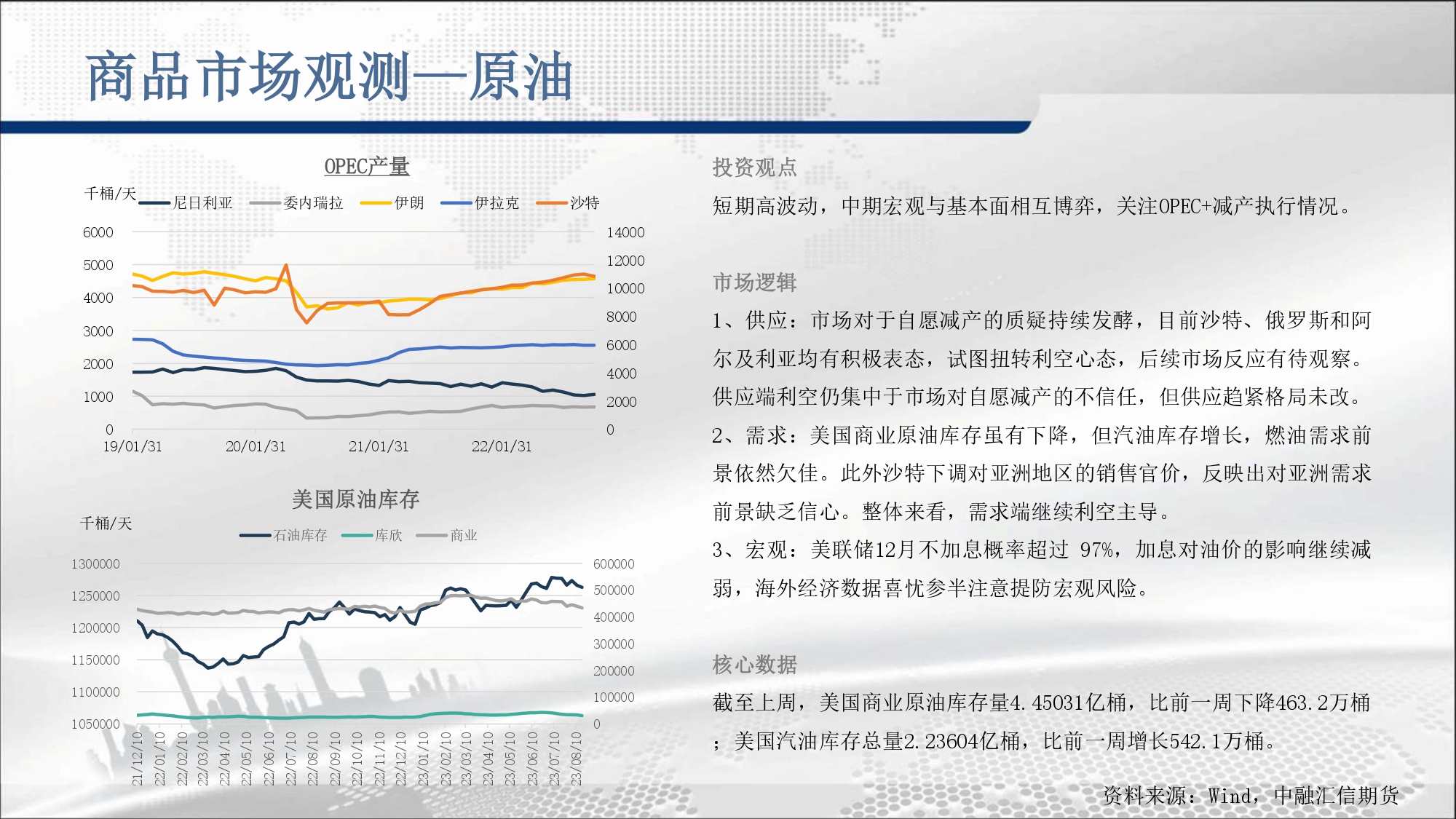 商品市场观测—原油

OPEC产量

千桶/天 尼日利亚 委内瑞拉 伊朗 伊拉克 沙特

6000 5000 4000 3000 2000 1000 0

14000 12000 10000 8000 6000 4000 2000 0

19/01/31 20/01/31 21/01/31 22/01/31

美国原油库存

千桶/天

石油库存 库欣 商业

1300000 1250000 1200000 1150000 1100000 1050000

600000 500000 400000 300000 200000 100000 0

21/12/10 22/01/10 22/02/10 22/03/10 22/04/10 22/05/10 22/06/10 22/07/10 22/08/10 22/09/10 22/10/10 22/11/10 22/12/10 23/01/10 23/02/10 23/03/10 23/04/10 23/05/10 23/06/10 23/07/10 23/08/10

投资观点

短期高波动，中期宏观与基本面相互博弈，关注OPEC+减产执行情况。

市场逻辑

1、供应：市场对于自愿减产的质疑持续发酵，目前沙特、俄罗斯和阿尔及利亚均有积极表态，试图扭转利空心态，后续市场反应有待观察。供应端利空仍集中于市场对自愿减产的不信任，但供应趋紧格局未改。

2、需求：美国商业原油库存虽有下降，但汽油库存增长，燃油需求前景依然欠佳。此外沙特下调对亚洲地区的销售官价，反映出对亚洲需求前景缺乏信心。整体来看，需求端继续利空主导。

3、宏观：美联储12月不加息概率超过 97%，加息对油价的影响继续减弱，海外经济数据喜忧参半注意提防宏观风险。

核心数据

截至上周，美国商业原油库存量4.45031亿桶，比前一周下降463.2万桶；美国汽油库存总量2.23604亿桶，比前一周增长542.1万桶。

资料来源：Wind，中融汇信期货